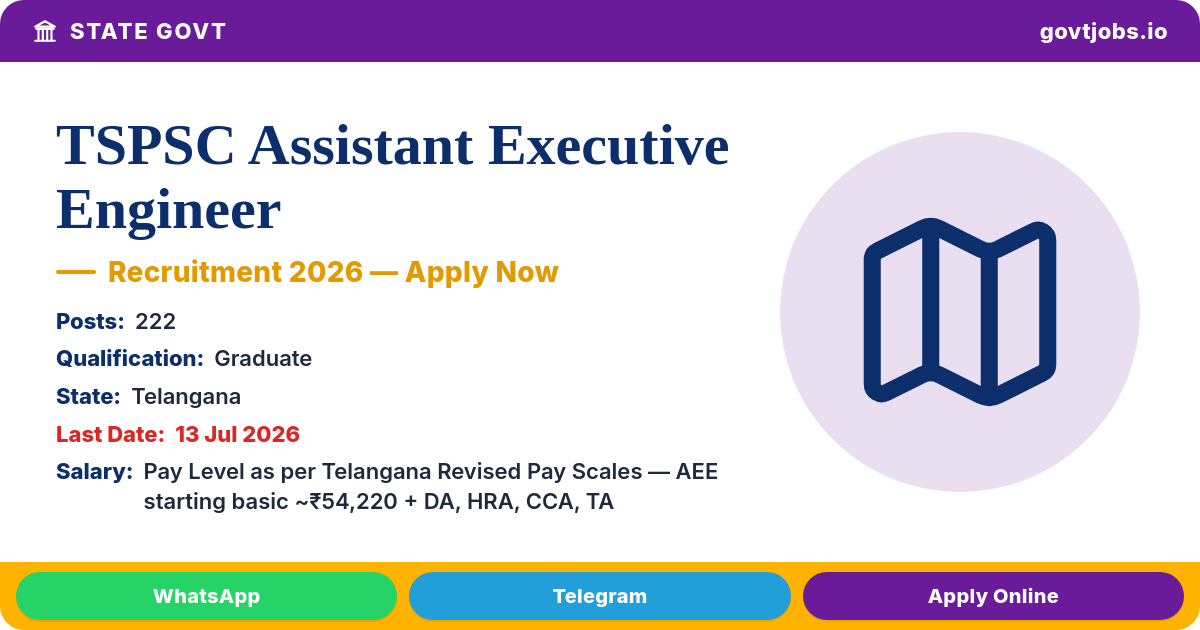 STATE GOVT
govtjobs.io

TSPSC Assistant Executive Engineer

— Recruitment 2026 — Apply Now

Posts: 222

Qualification: Graduate

State: Telangana

Last Date: 13 Jul 2026

Salary: Pay Level as per Telangana Revised Pay Scales — AEE starting basic ~₹54,220 + DA, HRA, CCA, TA

WhatsApp
Telegram
Apply Online